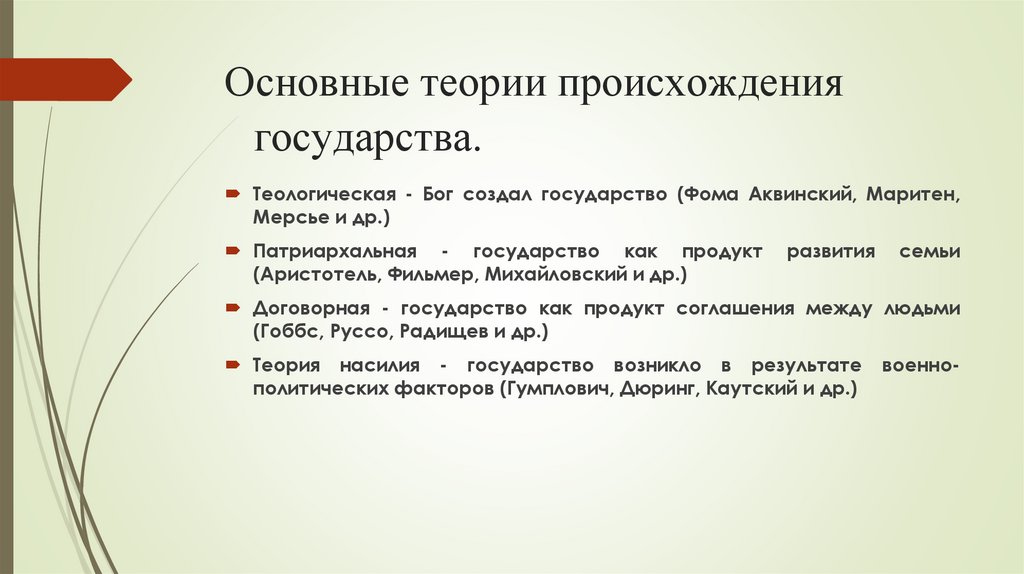 Основные теории происхождения государства.

Теологическая - Бог создал государство (Фома Аквинский, Маритен, Мерсье и др.)

Патриархальная - государство как продукт развития семьи (Аристотель, Фильмер, Михайловский и др.)

Договорная - государство как продукт соглашения между людьми (Гоббс, Руссо, Радищев и др.)

Теория насилия - государство возникло в результате военно-политических факторов (Гумплович, Дюринг, Каутский и др.)